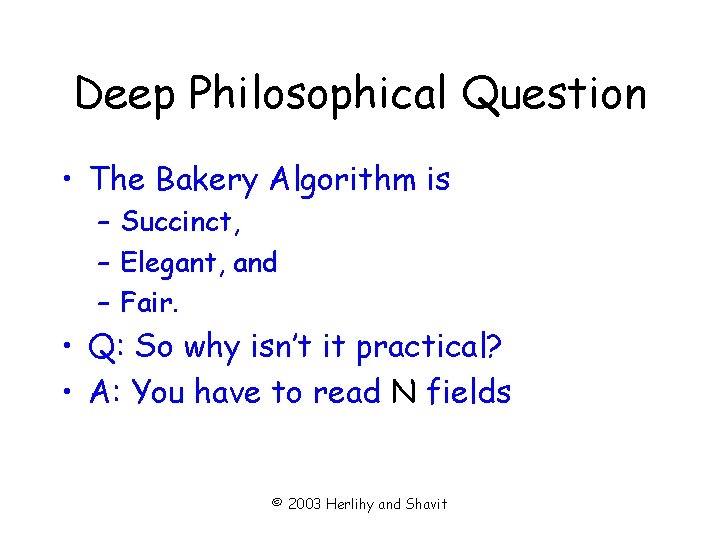 Deep Philosophical Question

• The Bakery Algorithm is
– Succinct,
– Elegant, and
– Fair.
• Q: So why isn't it practical?
• A: You have to read N fields

© 2003 Herlihy and Shavit